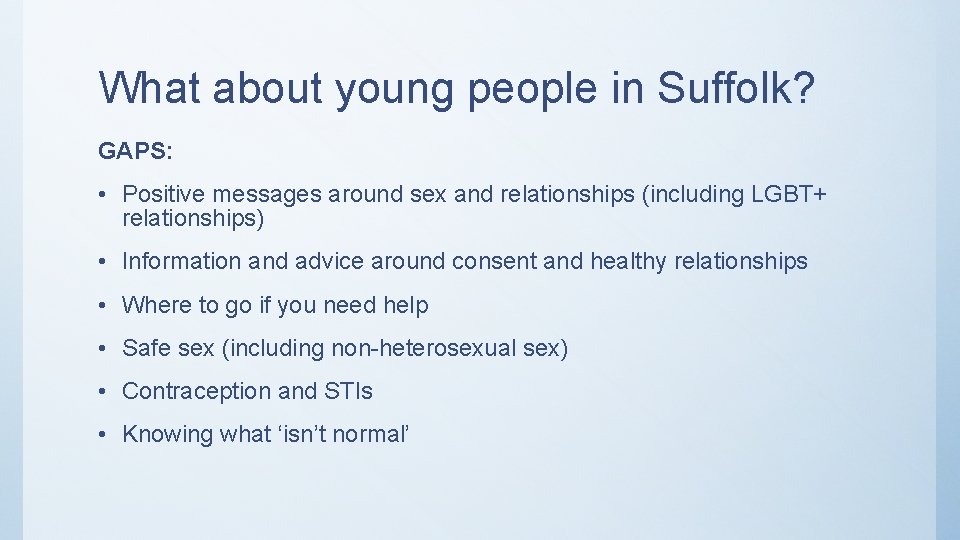 What about young people in Suffolk?

GAPS:

• Positive messages around sex and relationships (including LGBT+ relationships)

• Information and advice around consent and healthy relationships

• Where to go if you need help

• Safe sex (including non-heterosexual sex)

• Contraception and STIs

• Knowing what ‘isn’t normal’